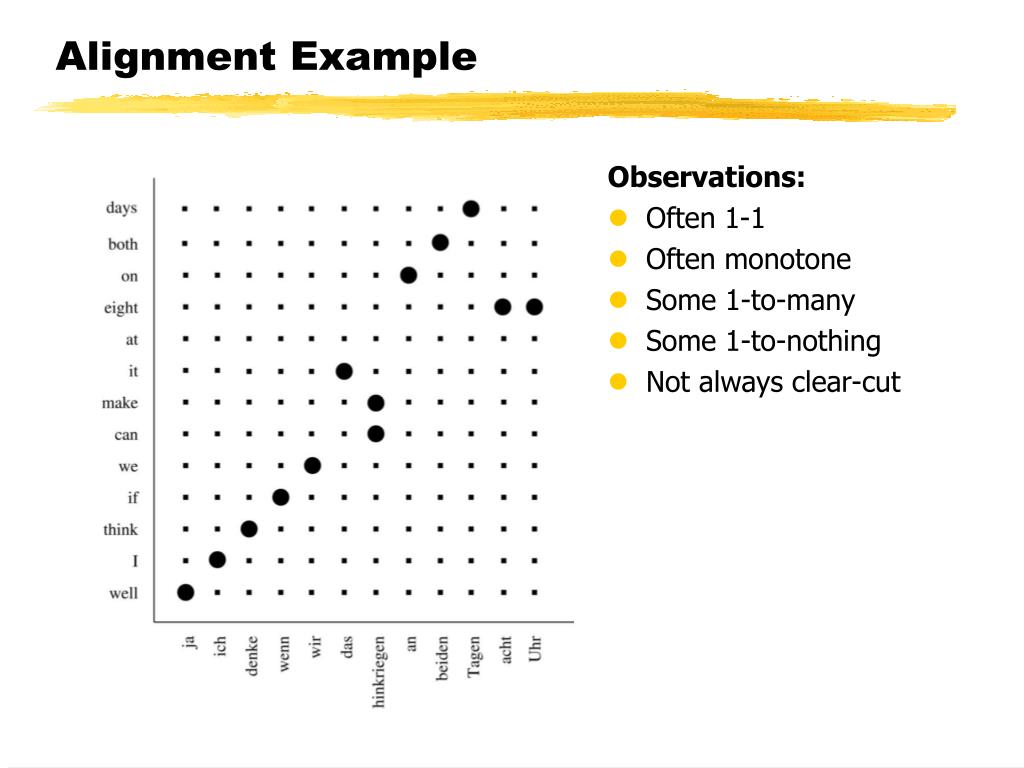 Alignment Example

days
both
on
eight
at
it
make
can
we
if
think
I
well

ja ich denke wenn wir das hinkriegen an beiden Tagen acht Uhr

Observations:
Often 1-1
Often monotone
Some 1-to-many
Some 1-to-nothing
Not always clear-cut